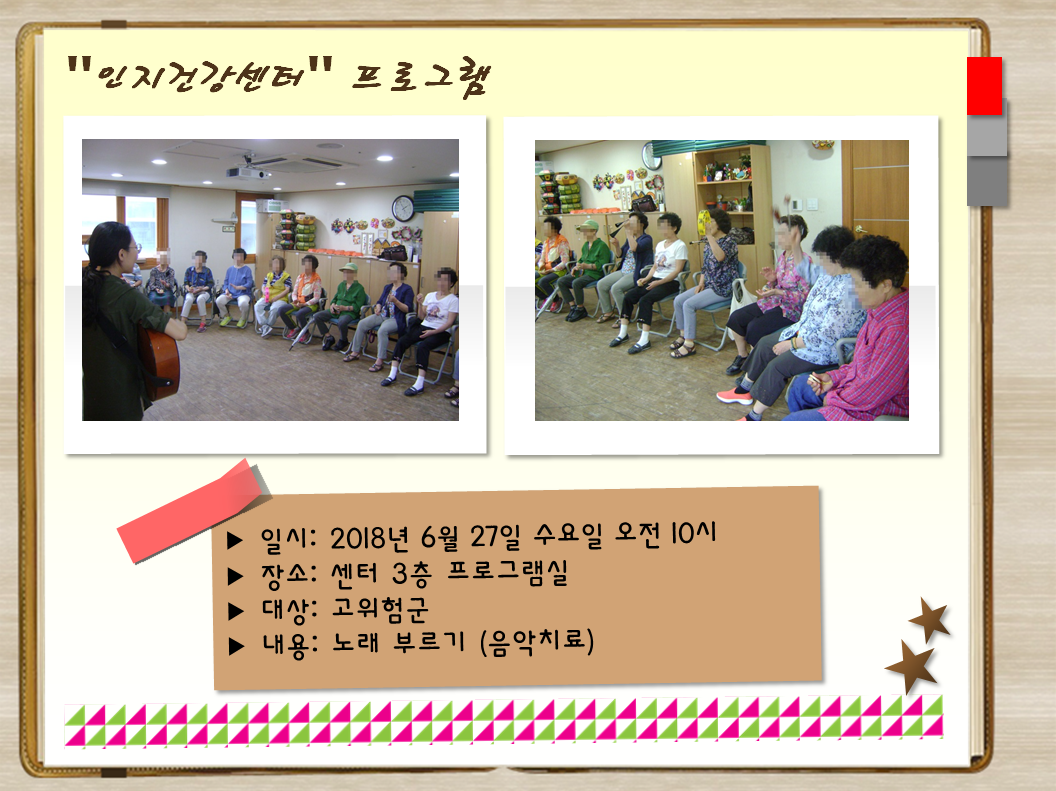 "인지건강센터" 프로그램

▶ 일시: 2018년 6월 27일 수요일 오전 10시
▶ 장소: 센터 3층 프로그램실
▶ 대상: 고위험군
▶ 내용: 노래 부르기 (음악치료)